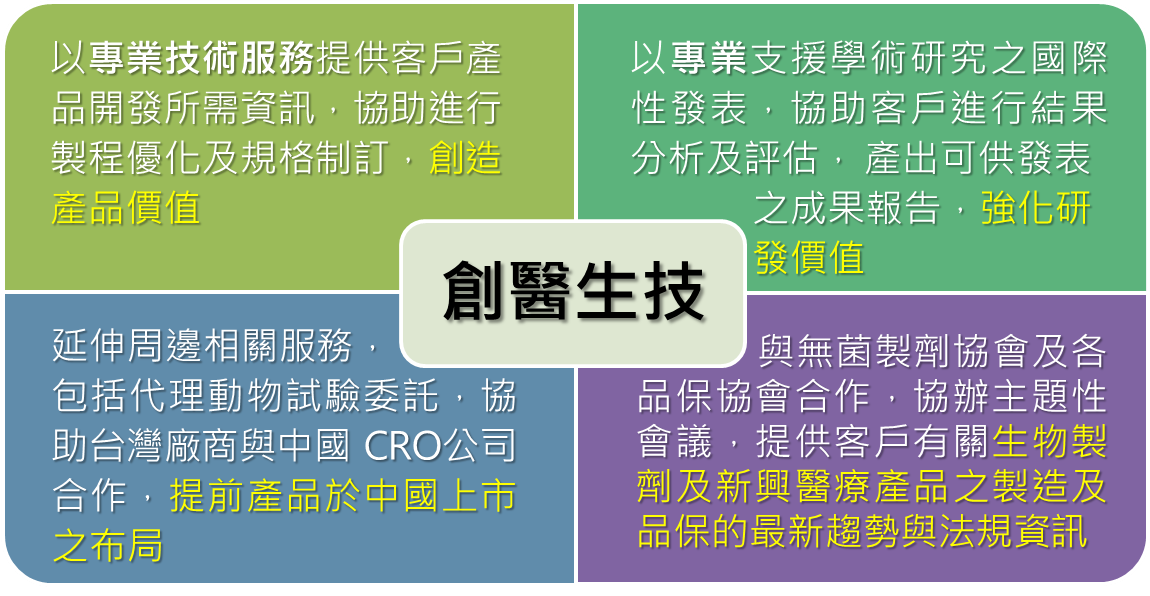 以專業技術服務提供客戶產品開發所需資訊，協助進行製程優化及規格制訂，創造產品價值

以專業支援學術研究之國際性發表，協助客戶進行結果分析及評估，產出可供發表之成果報告，強化研發價值

創醫生技

延伸周邊相關服務，包括代理動物試驗委託，協助台灣廠商與中國 CRO公司合作，提前產品於中國上市之布局

與無菌製劑協會及各品保協會合作，協辦主題性會議，提供客戶有關生物製劑及新興醫療產品之製造及品保的最新趨勢與法規資訊